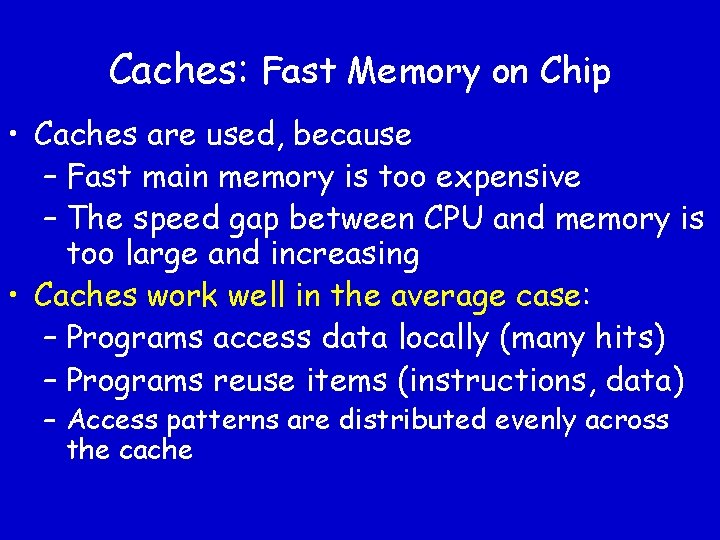 Caches: Fast Memory on Chip

• Caches are used, because
  – Fast main memory is too expensive
  – The speed gap between CPU and memory is too large and increasing
• Caches work well in the average case:
  – Programs access data locally (many hits)
  – Programs reuse items (instructions, data)
  – Access patterns are distributed evenly across the cache